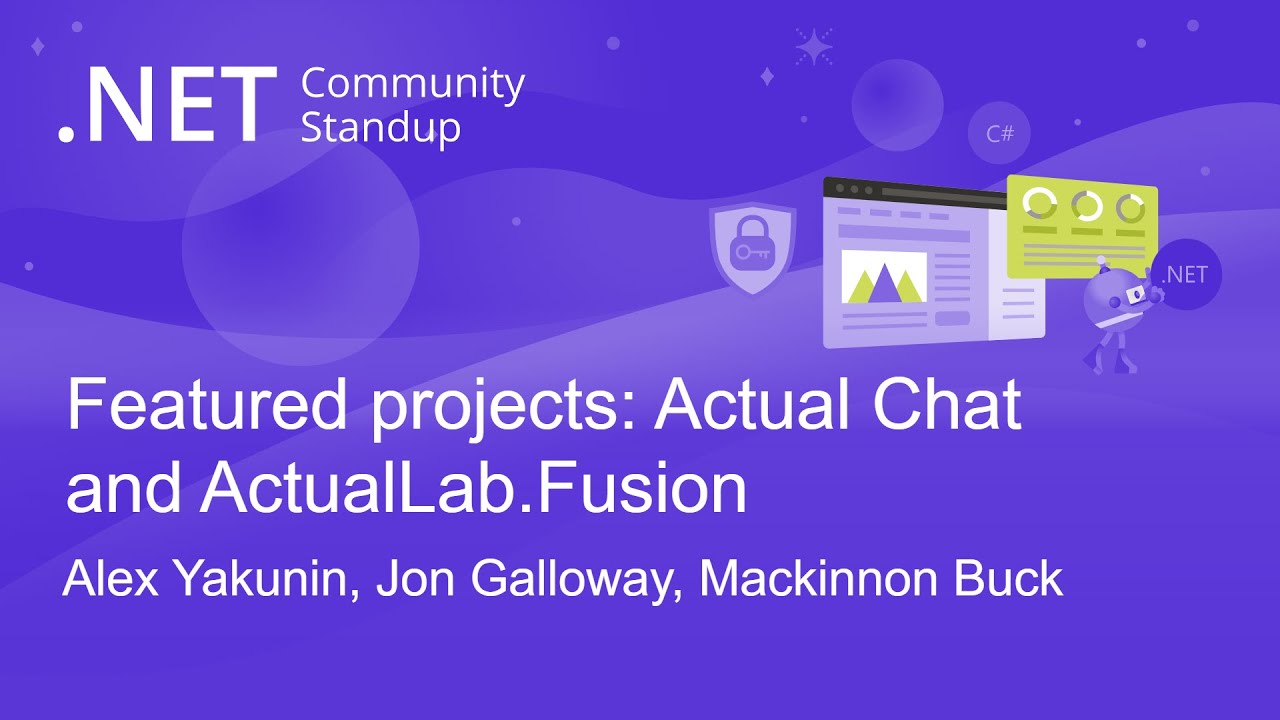 .NET Community Standup

C#

.NET

Featured projects: Actual Chat and ActualLab.Fusion

Alex Yakunin, Jon Galloway, Mackinnon Buck